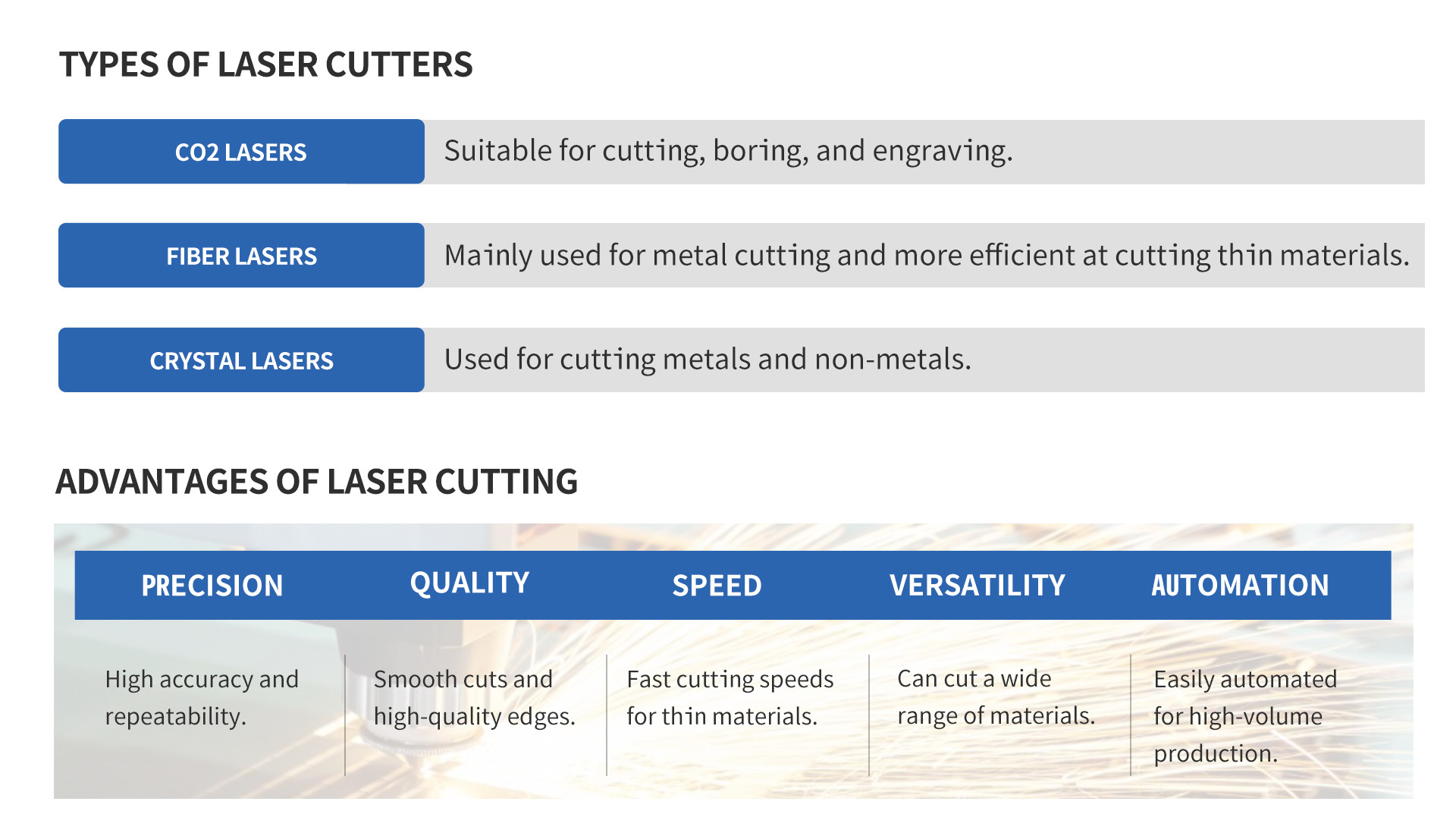 TYPES OF LASER CUTTERS

| CO2 LASERS | Suitable for cutting, boring, and engraving. |
|---|---|
| FIBER LASERS | Mainly used for metal cutting and more efficient at cutting thin materials. |
| CRYSTAL LASERS | Used for cutting metals and non-metals. |

ADVANTAGES OF LASER CUTTING

| PRECISION | QUALITY | SPEED | VERSATILITY | AUTOMATION |
|---|---|---|---|---|
| High accuracy and repeatability. | Smooth cuts and high-quality edges. | Fast cutting speeds for thin materials. | Can cut a wide range of materials. | Easily automated for high-volume production. |